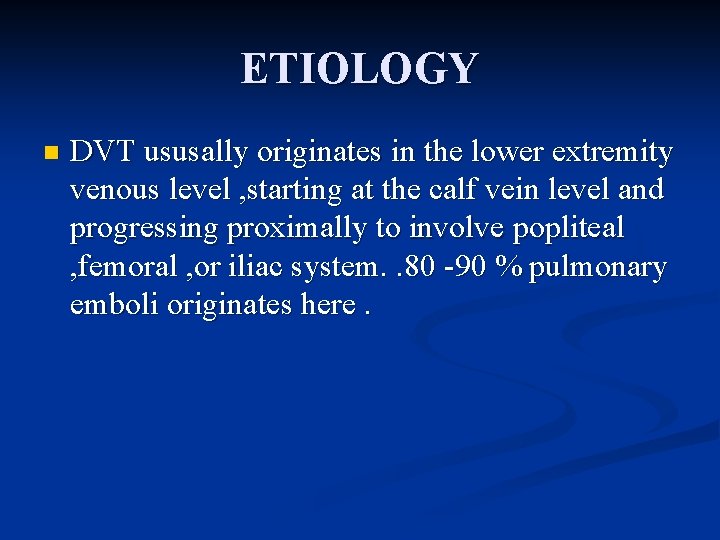 ETIOLOGY

DVT ususally originates in the lower extremity venous level ,starting at the calf vein level and progressing proximally to involve popliteal ,femoral ,or iliac system. .80 -90 % pulmonary emboli originates here .